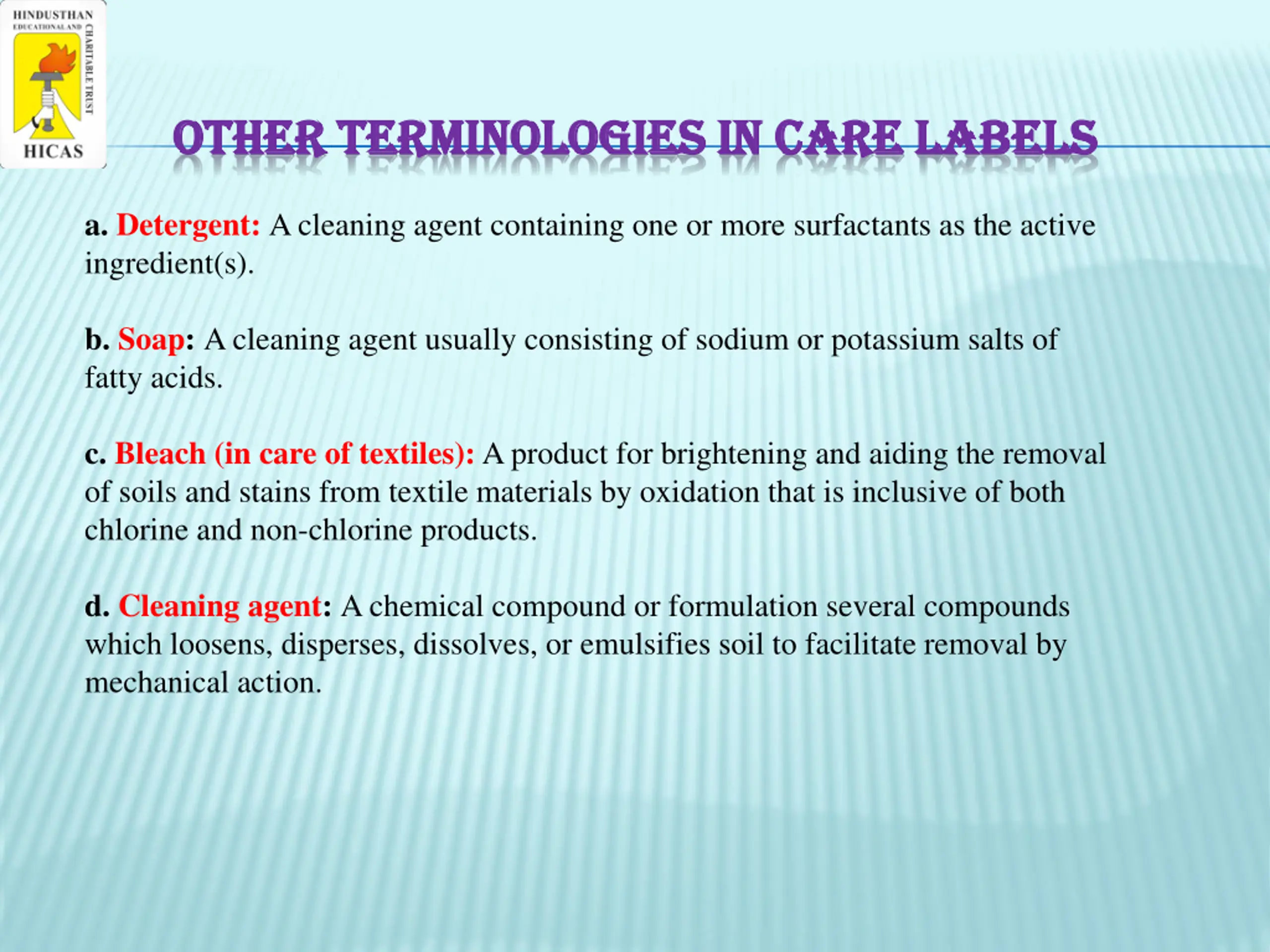 HINDUSTHAN EDUCATIONAL AND CHARITABLE TRUST
HICAS

OTHER TERMINOLOGIES IN CARE LABELS

a. Detergent: A cleaning agent containing one or more surfactants as the active ingredient(s).

b. Soap: A cleaning agent usually consisting of sodium or potassium salts of fatty acids.

c. Bleach (in care of textiles): A product for brightening and aiding the removal of soils and stains from textile materials by oxidation that is inclusive of both chlorine and non-chlorine products.

d. Cleaning agent: A chemical compound or formulation several compounds which loosens, disperses, dissolves, or emulsifies soil to facilitate removal by mechanical action.